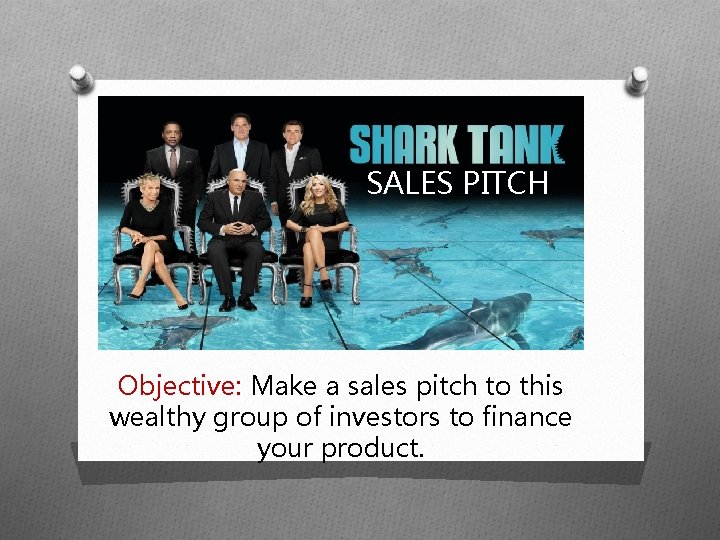 SHARK TANK
SALES PITCH

Objective: Make a sales pitch to this wealthy group of investors to finance your product.